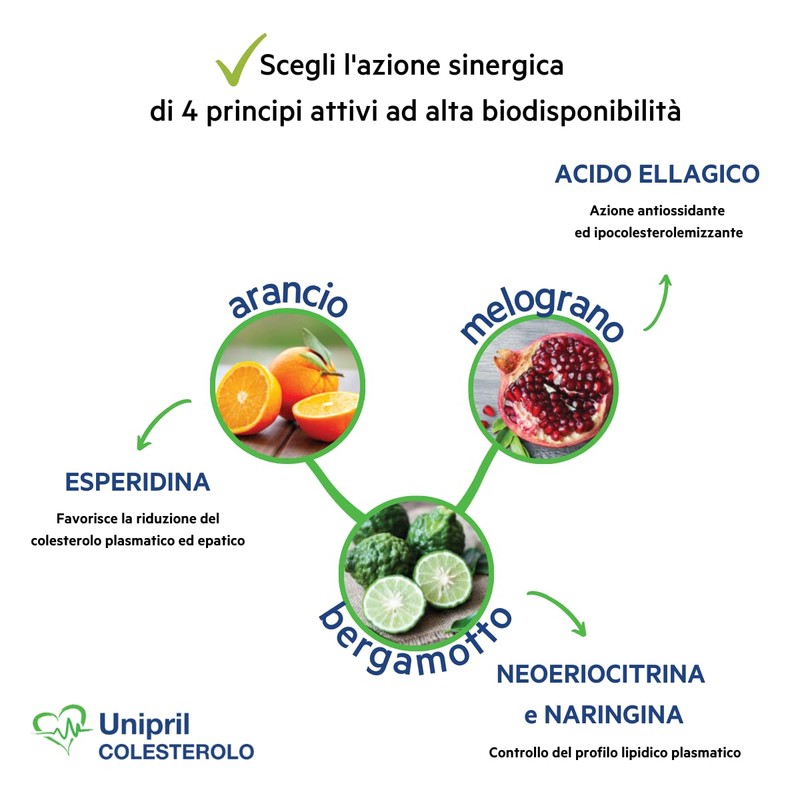 Scegli l'azione sinergica
di 4 principi attivi ad alta biodisponibilità

ACIDO ELLAGICO
Azione antiossidante ed ipocolesterolemizzante

arancio

melograno

ESPERIDINA
Favorisce la riduzione del colesterolo plasmatico ed epatico

bergamotto

NEOERIOCITRINA e NARINGINA
Controllo del profilo lipidico plasmatico

Unipril
COLESTEROLO